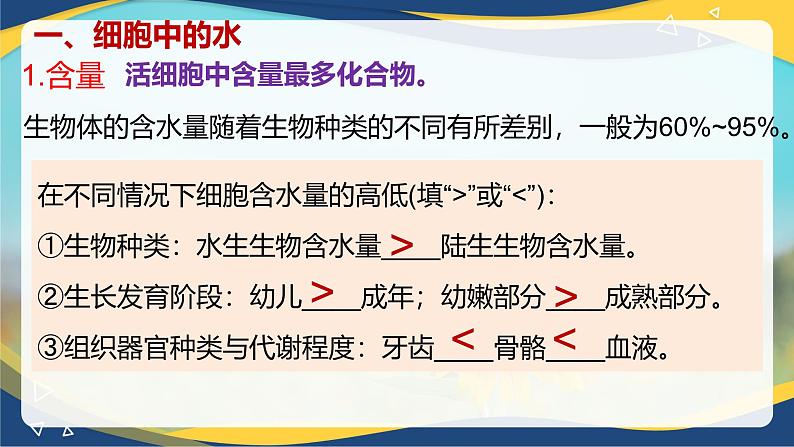 一、细胞中的水

1.含量 活细胞中含量最多化合物。

生物体的含水量随着生物种类的不同有所差别，一般为60%~95%。

在不同情况下细胞含水量的高低(填“>”或“<”)：

①生物种类：水生生物含水量 > 陆生生物含水量。

②生长发育阶段：幼儿 > 成年；幼嫩部分 > 成熟部分。

③组织器官种类与代谢程度：牙齿 < 骨骼 < 血液。